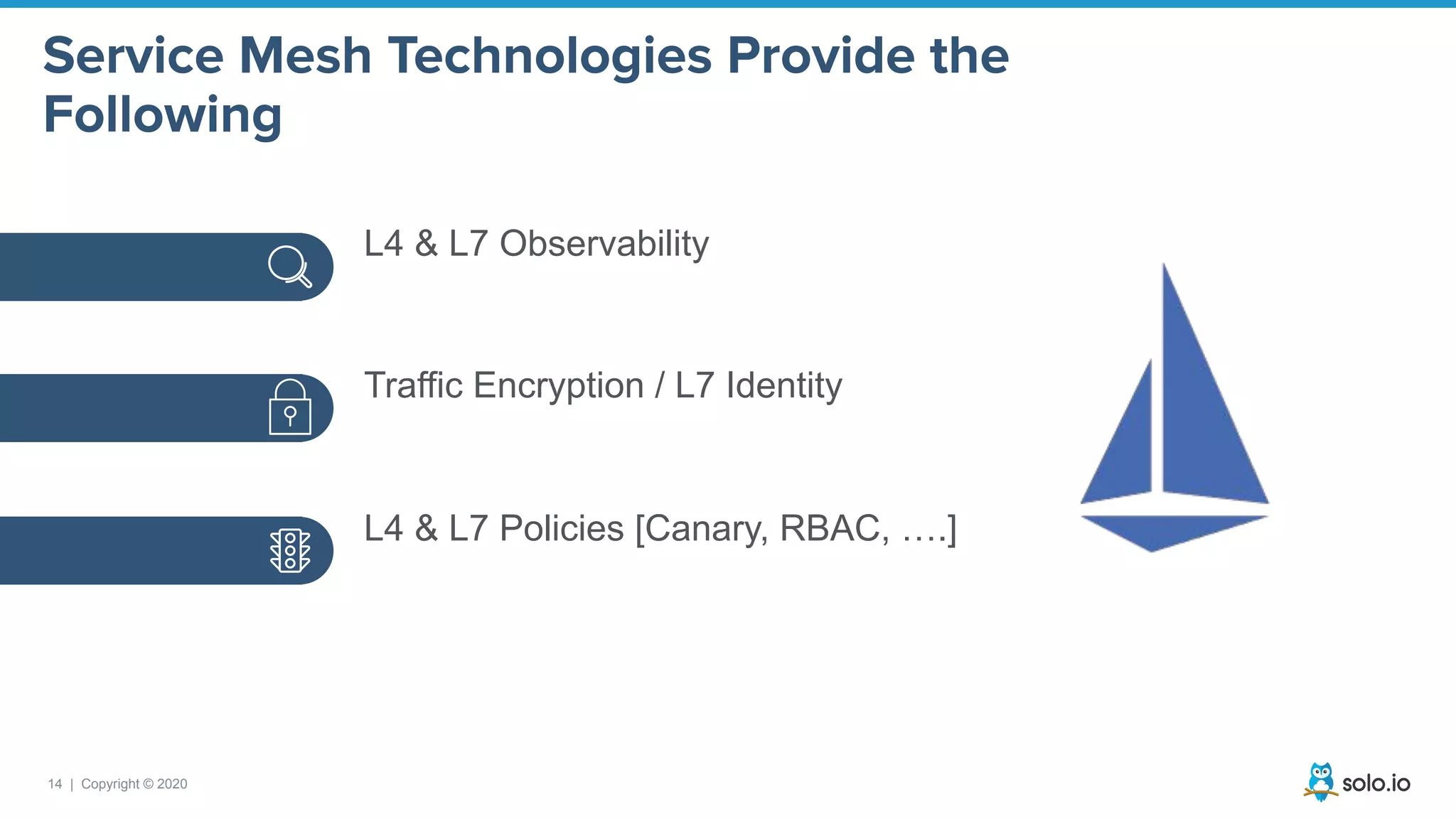 Service Mesh Technologies Provide the Following

L4 & L7 Observability

Traffic Encryption / L7 Identity

L4 & L7 Policies [Canary, RBAC, ….]

14 | Copyright © 2020

solo.io